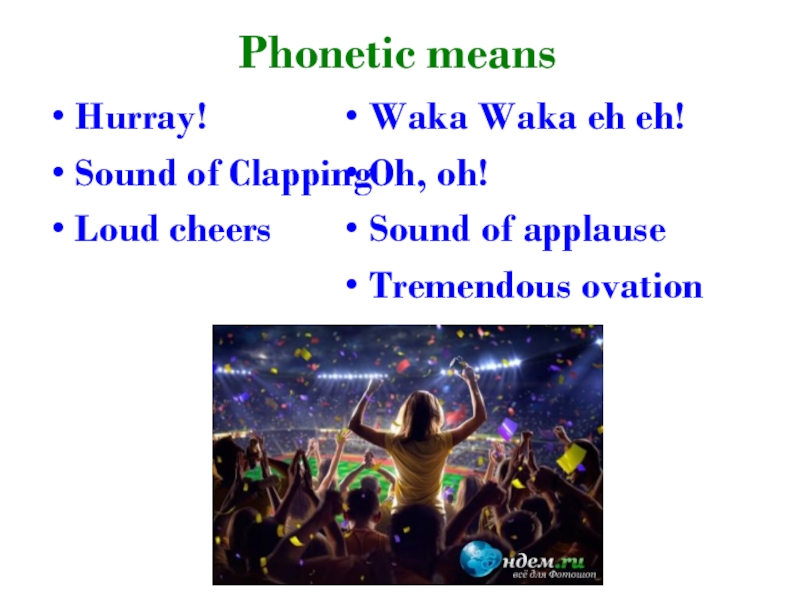 Phonetic means

• Hurray!
• Sound of Clapping
• Loud cheers

• Waka Waka eh eh!
• Oh, oh!
• Sound of applause
• Tremendous ovation

ндем.ru
всё для Фотошоп